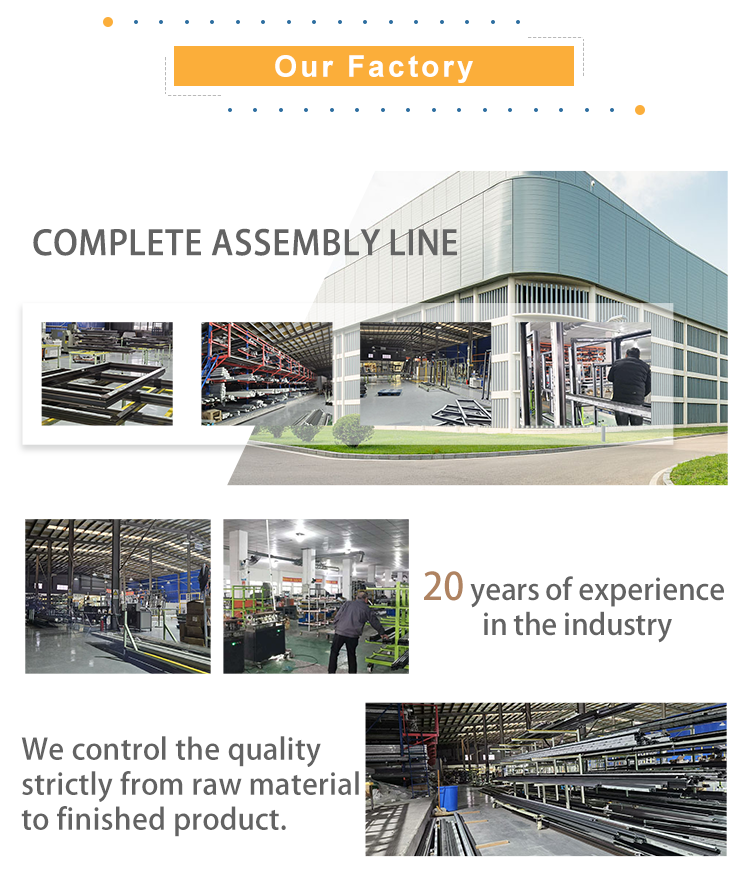 Our Factory

COMPLETE ASSEMBLY LINE

20 years of experience in the industry

We control the quality strictly from raw material to finished product.